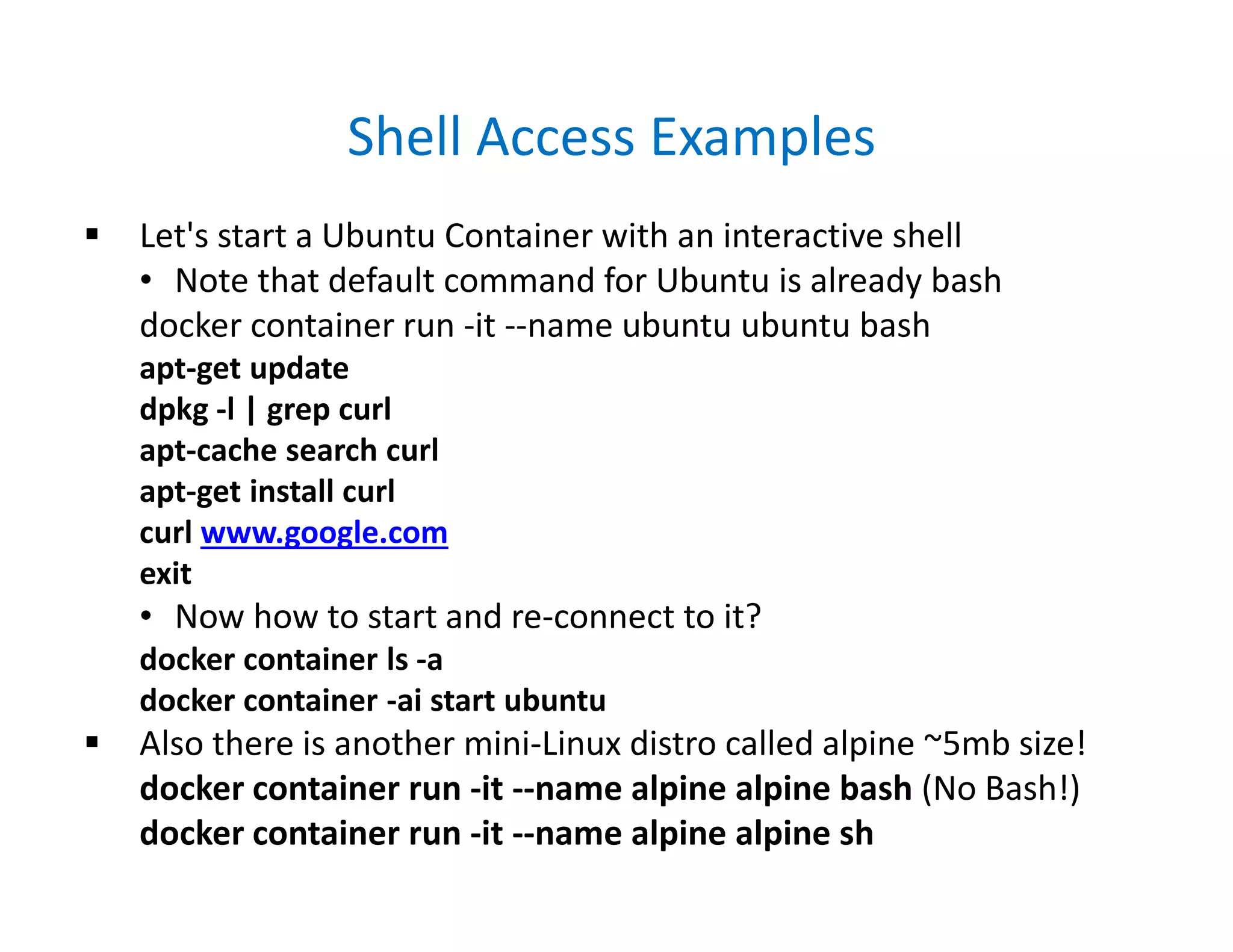 Shell Access Examples

▪ Let's start a Ubuntu Container with an interactive shell

• Note that default command for Ubuntu is already bash

docker container run -it --name ubuntu ubuntu bash

apt-get update

dpkg -l | grep curl

apt-cache search curl

apt-get install curl

curl www.google.com

exit

• Now how to start and re-connect to it?

docker container ls -a

docker container -ai start ubuntu

▪ Also there is another mini-Linux distro called alpine ~5mb size!

docker container run -it --name alpine alpine bash (No Bash!)

docker container run -it --name alpine alpine sh